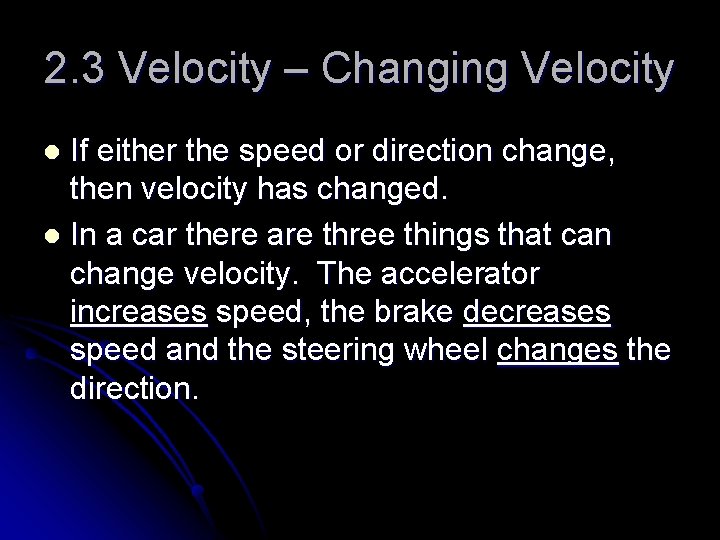 2.3 Velocity – Changing Velocity

- If either the speed or direction change, then velocity has changed.
- In a car there are three things that can change velocity. The accelerator increases speed, the brake decreases speed and the steering wheel changes the direction.